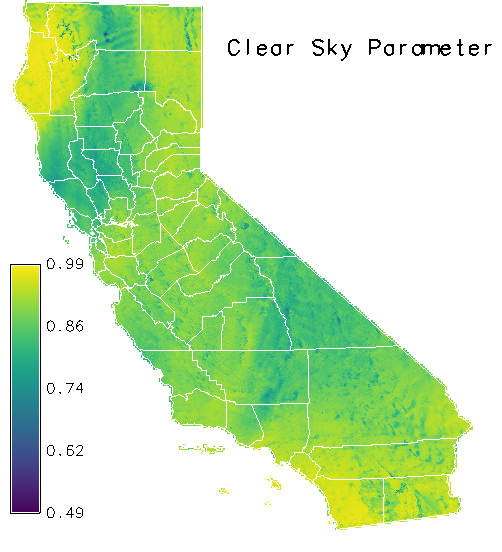 Clear Sky Parameter

0.99

0.86

0.74

0.62

0.49